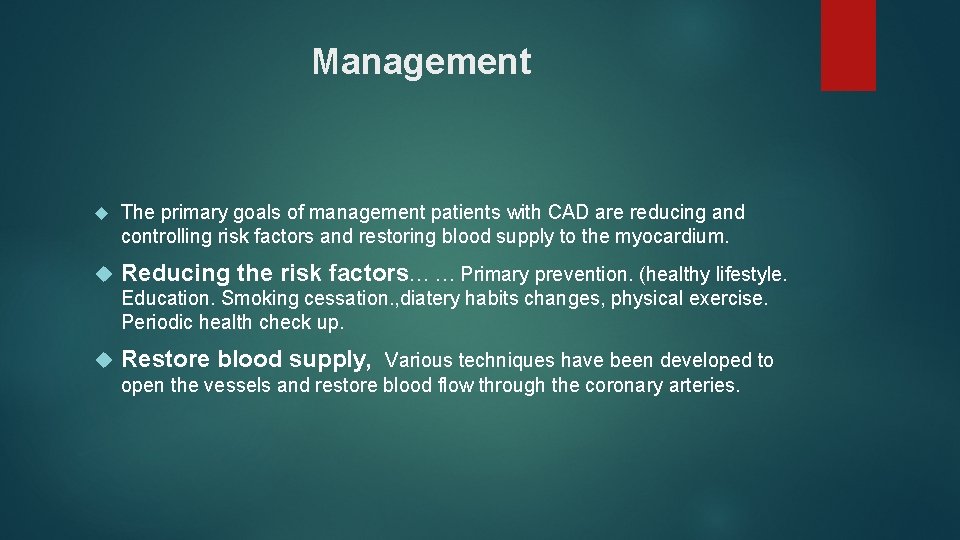 Management

The primary goals of management patients with CAD are reducing and controlling risk factors and restoring blood supply to the myocardium.

Reducing the risk factors… … Primary prevention. (healthy lifestyle. Education. Smoking cessation.,diatery habits changes, physical exercise. Periodic health check up.

Restore blood supply, Various techniques have been developed to open the vessels and restore blood flow through the coronary arteries.